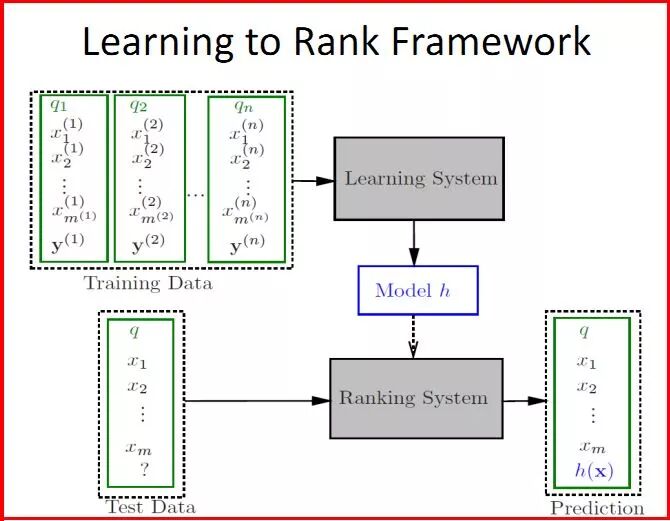 Learning to Rank Framework

$q_1$
$x_1^{(1)}$
$x_2^{(1)}$
$\vdots$
$x_{m^{(1)}}^{(1)}$
$\mathbf{y}^{(1)}$

$q_2$
$x_1^{(2)}$
$x_2^{(2)}$
$\vdots$
$x_{m^{(2)}}^{(2)}$
$\mathbf{y}^{(2)}$

$\cdots$

$q_n$
$x_1^{(n)}$
$x_2^{(n)}$
$\vdots$
$x_{m^{(n)}}^{(n)}$
$\mathbf{y}^{(n)}$

Training Data

Learning System

Model $h$

$q$
$x_1$
$x_2$
$\vdots$
$x_m$
?

Test Data

Ranking System

$q$
$x_1$
$x_2$
$\vdots$
$x_m$
$h(\mathbf{x})$

Prediction